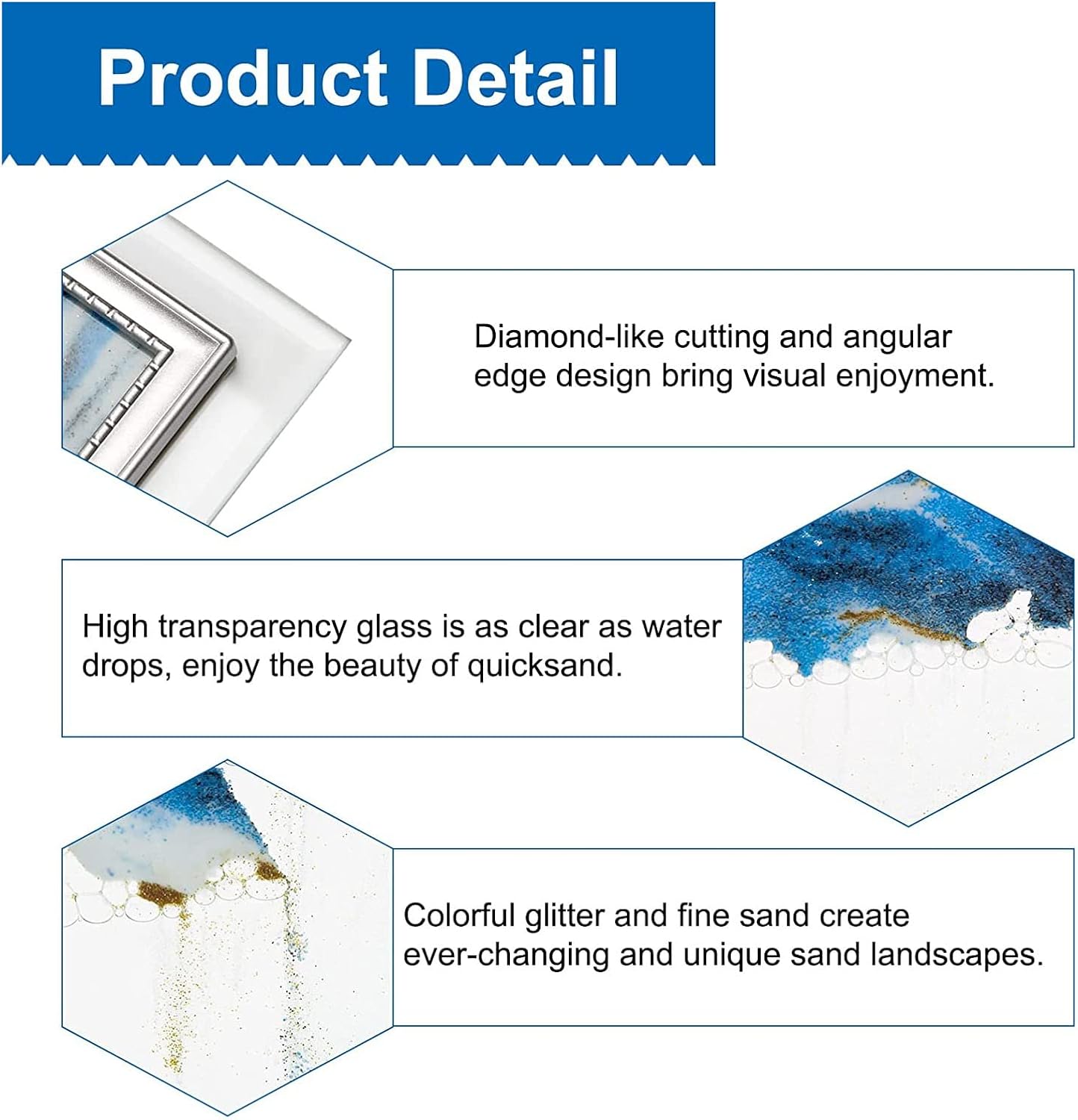 Product Detail

Diamond-like cutting and angular edge design bring visual enjoyment.

High transparency glass is as clear as water drops, enjoy the beauty of quicksand.

Colorful glitter and fine sand create ever-changing and unique sand landscapes.